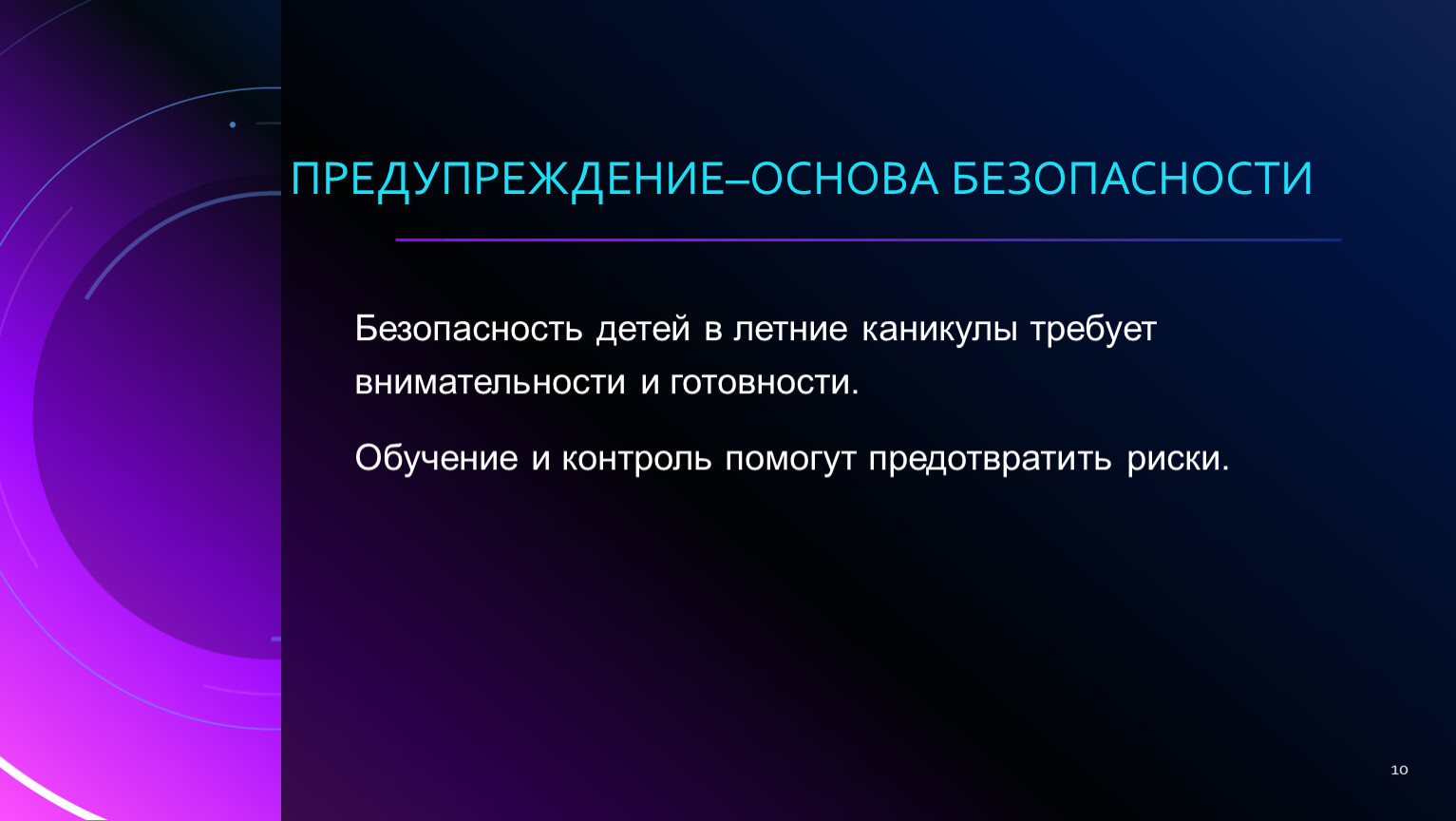 ПРЕДУПРЕЖДЕНИЕ–ОСНОВА БЕЗОПАСНОСТИ

Безопасность детей в летние каникулы требует внимательности и готовности.

Обучение и контроль помогут предотвратить риски.

10